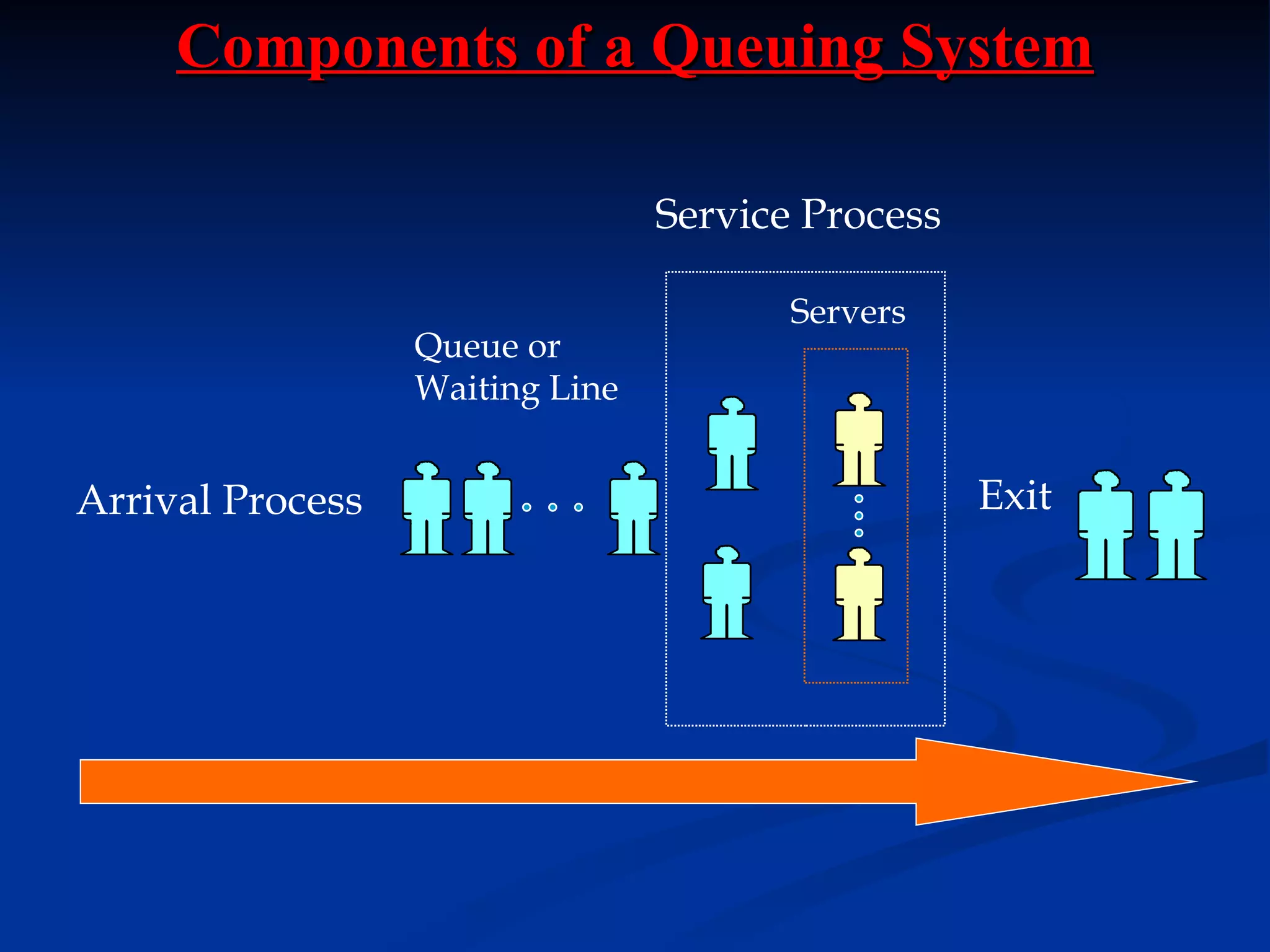 Components of a Queuing System

Service Process

Servers

Queue or Waiting Line

Arrival Process

Exit